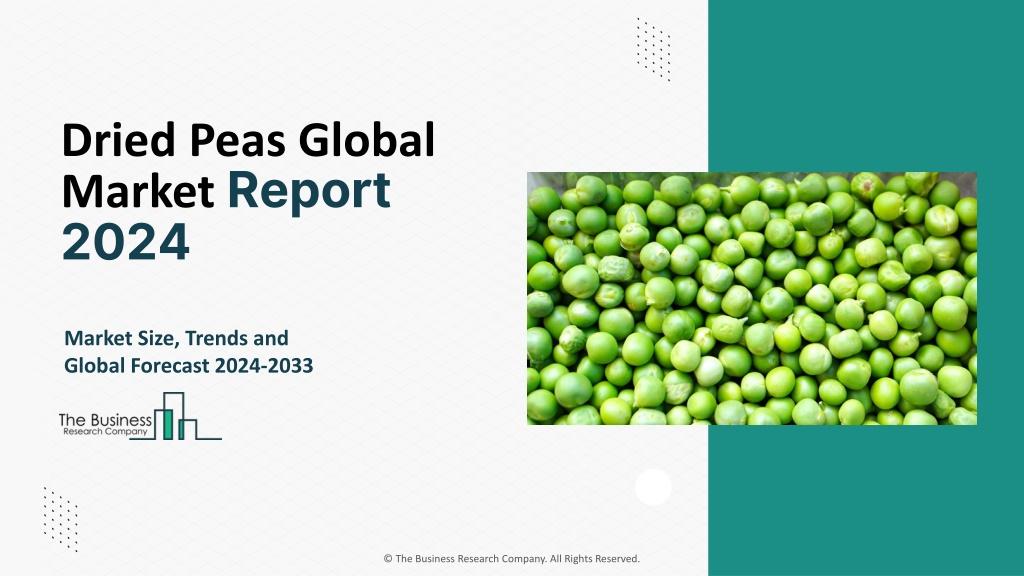 Dried Peas Global Market Report 2024

Market Size, Trends and Global Forecast 2024-2033

The Business Research Company

© The Business Research Company. All Rights Reserved.